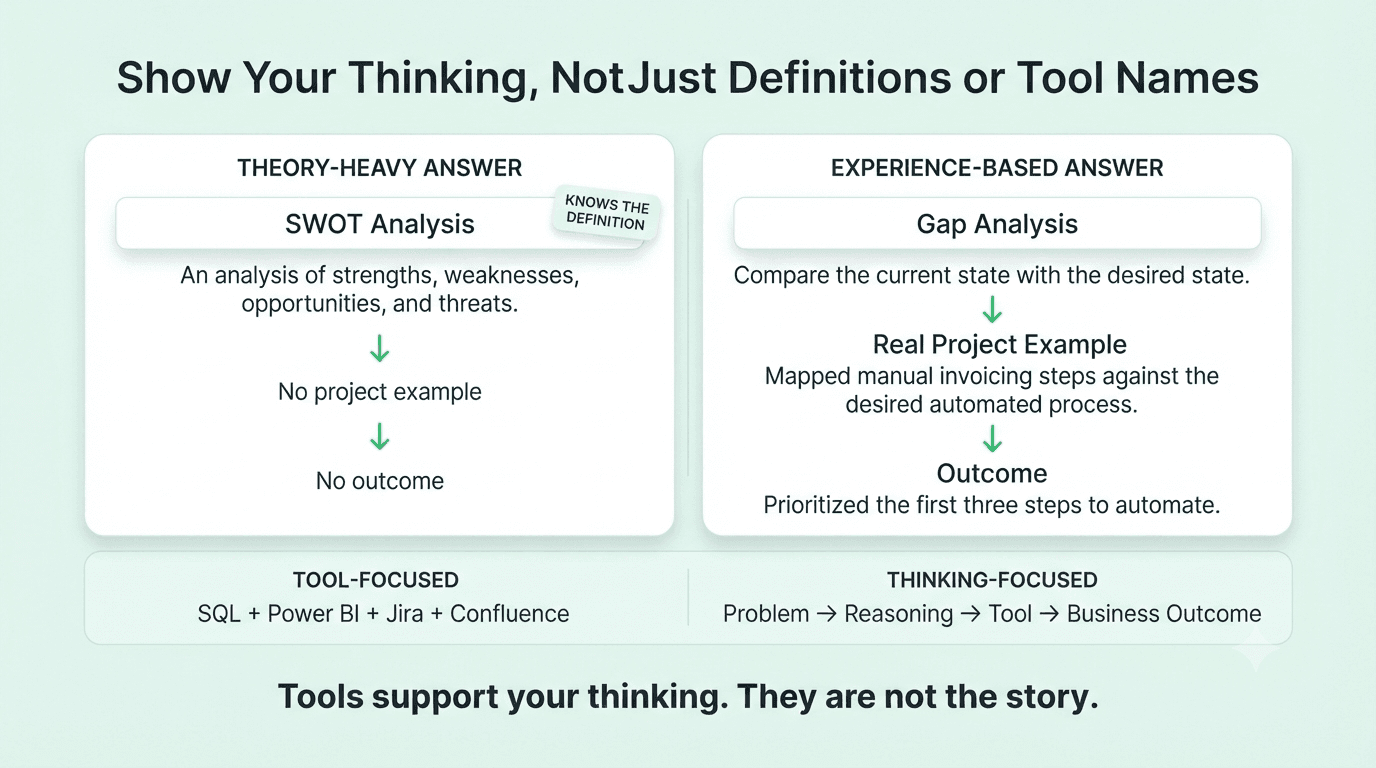 Show Your Thinking, NotJust Definitions or Tool Names

THEORY-HEAVY ANSWER

SWOT Analysis

KNOWS THE DEFINITION

An analysis of strengths, weaknesses, opportunities, and threats.

↓

No project example

↓

No outcome

EXPERIENCE-BASED ANSWER

Gap Analysis

Compare the current state with the desired state.

↓

Real Project Example

Mapped manual invoicing steps against the desired automated process.

↓

Outcome

Prioritized the first three steps to automate.

TOOL-FOCUSED

SQL + Power BI + Jira + Confluence

THINKING-FOCUSED

Problem → Reasoning → Tool → Business Outcome

Tools support your thinking. They are not the story.